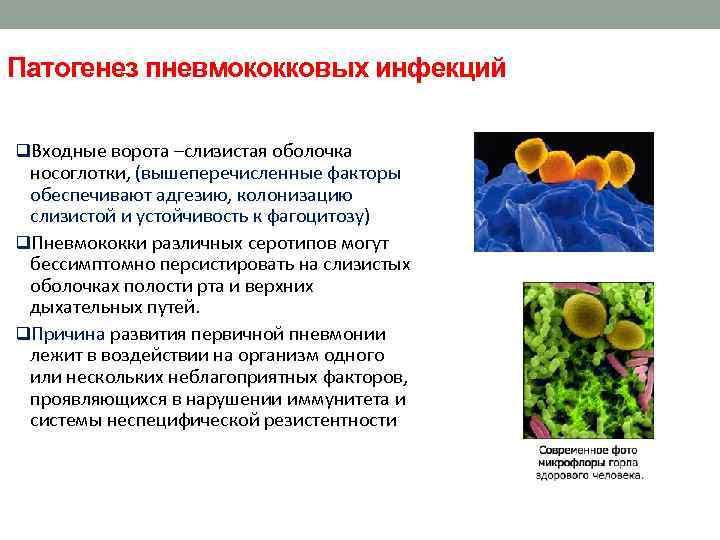 Патогенез пневмококковых инфекций

❑Входные ворота –слизистая оболочка носоглотки, (вышеперечисленные факторы обеспечивают адгезию, колонизацию слизистой и устойчивость к фагоцитозу)

❑Пневмококки различных серотипов могут бессимптомно персистировать на слизистых оболочках полости рта и верхних дыхательных путей.

❑Причина развития первичной пневмонии лежит в воздействии на организм одного или нескольких неблагоприятных факторов, проявляющихся в нарушении иммунитета и системы неспецифической резистентности

Современное фото микрофлоры горла здорового человека.